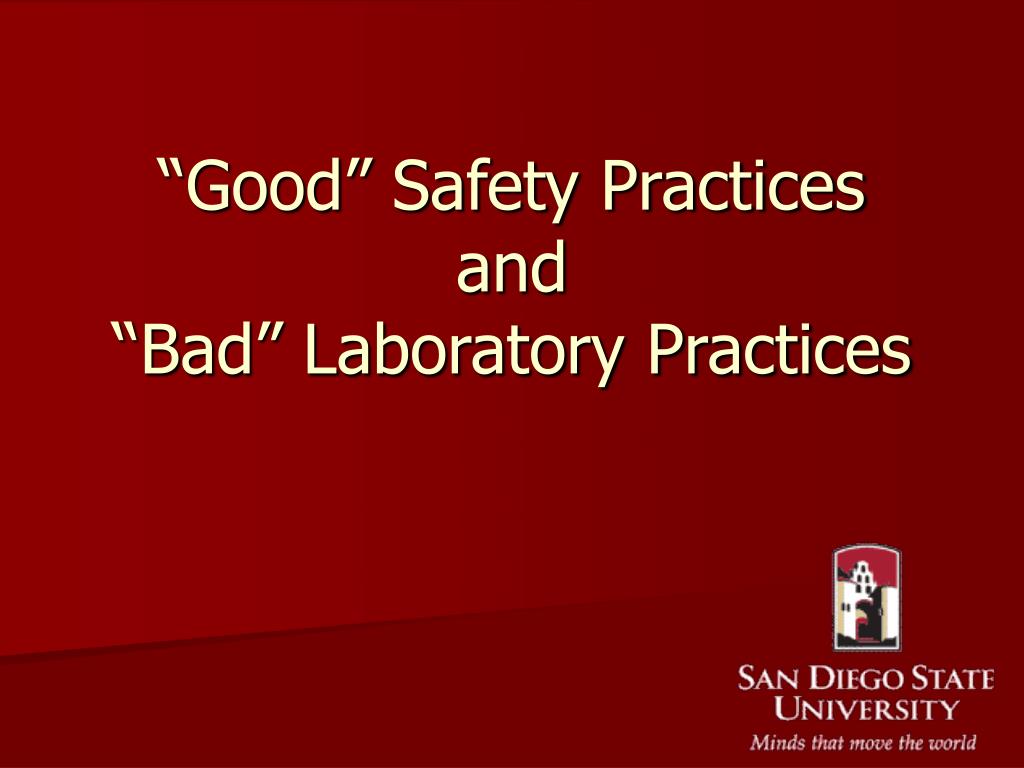 “Good” Safety Practices
and
“Bad” Laboratory Practices

SAN DIEGO STATE
UNIVERSITY
Minds that move the world